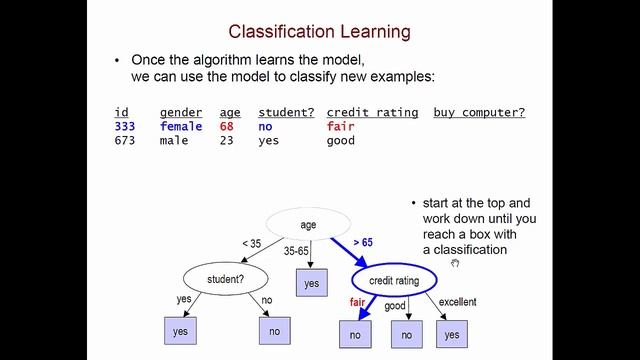 Classification Learning

• Once the algorithm learns the model, we can use the model to classify new examples:

| id | gender | age | student? | credit rating | buy computer? |
|---|---|---|---|---|---|
| 333 | female | 68 | no | fair | |
| 673 | male | 23 | yes | good | |

• start at the top and work down until you reach a box with a classification

age
< 35
35-65
> 65
student?
yes
credit rating
yes
no
fair
good
excellent
yes
no
no
no
yes